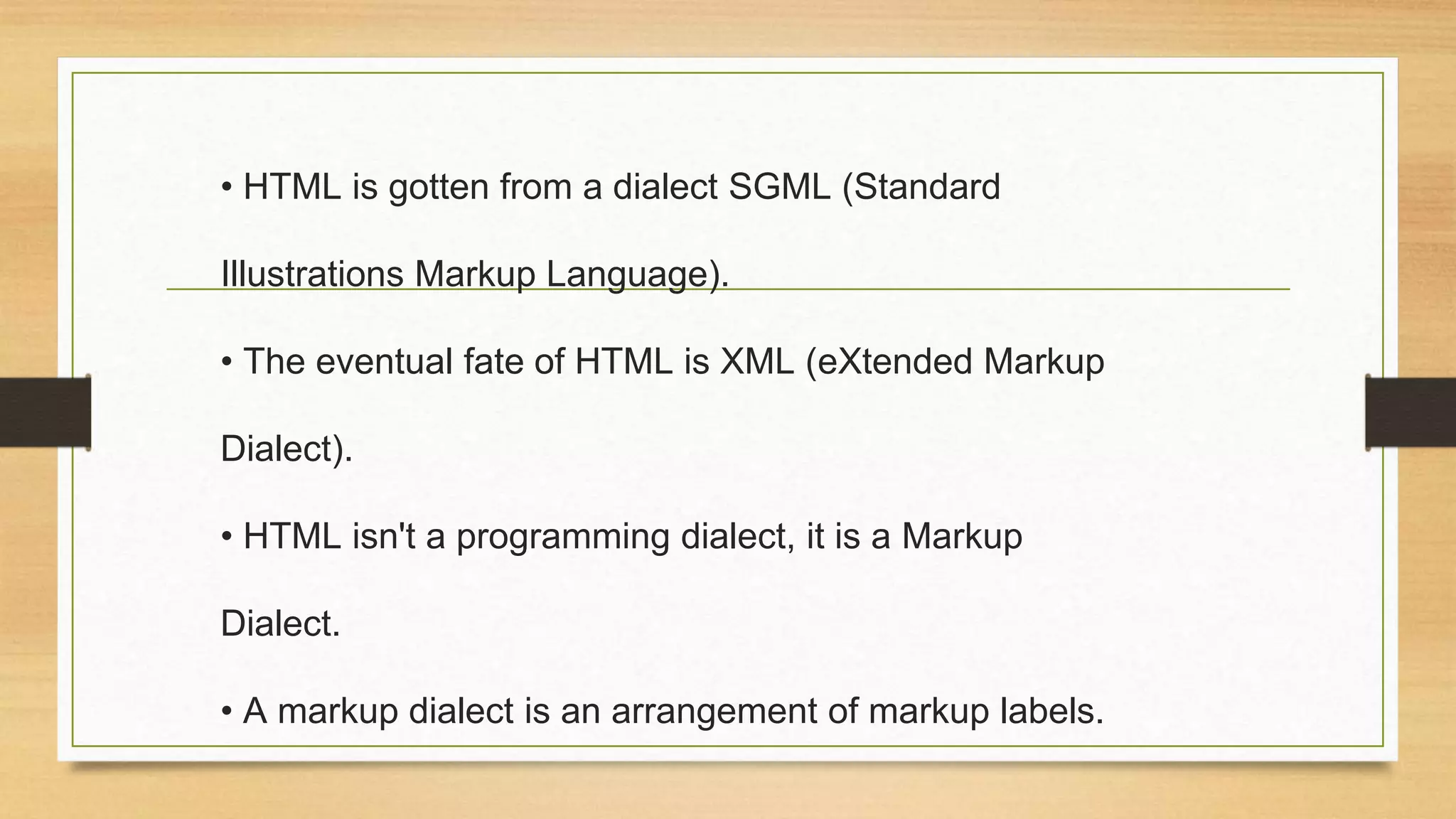 • HTML is gotten from a dialect SGML (Standard Illustrations Markup Language).

• The eventual fate of HTML is XML (eXtended Markup Dialect).

• HTML isn't a programming dialect, it is a Markup Dialect.

• A markup dialect is an arrangement of markup labels.